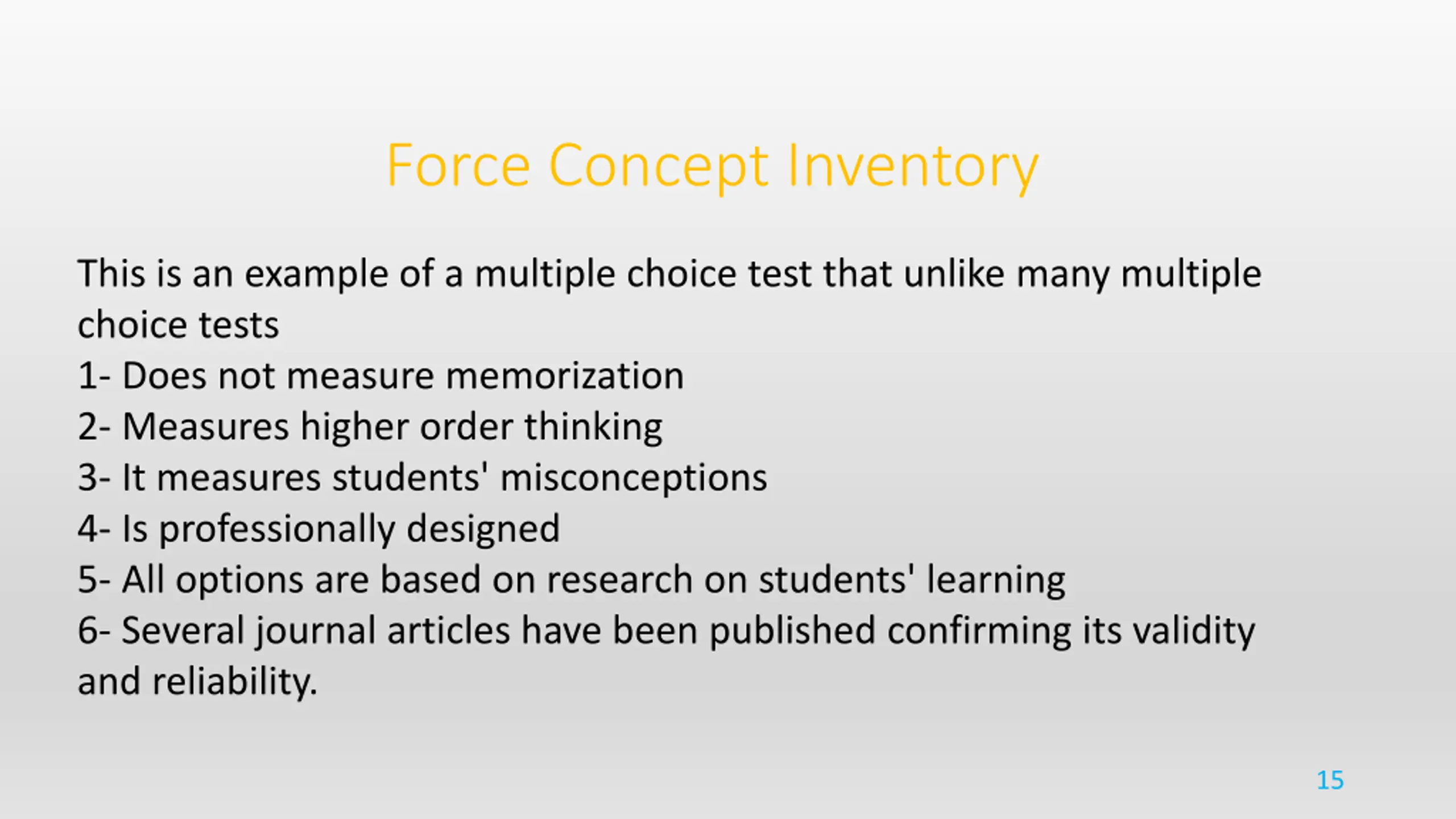 Force Concept Inventory

This is an example of a multiple choice test that unlike many multiple choice tests
1- Does not measure memorization
2- Measures higher order thinking
3- It measures students' misconceptions
4- Is professionally designed
5- All options are based on research on students' learning
6- Several journal articles have been published confirming its validity and reliability.

15